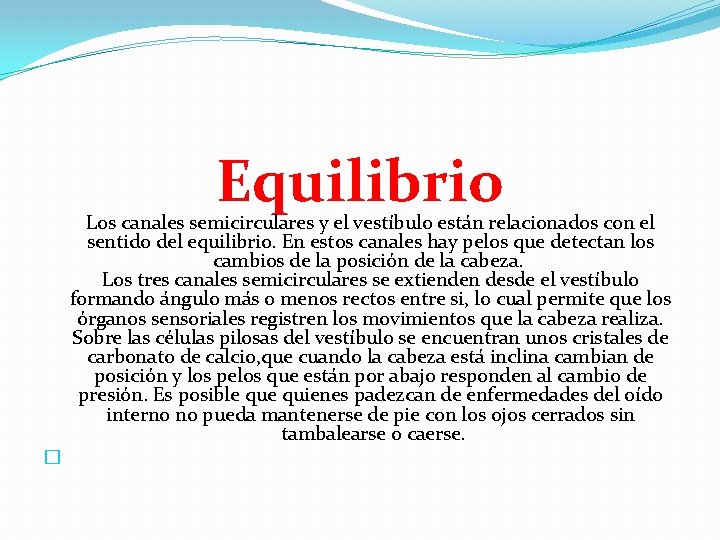 Equilibrio

Los canales semicirculares y el vestíbulo están relacionados con el sentido del equilibrio. En estos canales hay pelos que detectan los cambios de la posición de la cabeza.
Los tres canales semicirculares se extienden desde el vestíbulo formando ángulo más o menos rectos entre si, lo cual permite que los órganos sensoriales registren los movimientos que la cabeza realiza. Sobre las células pilosas del vestíbulo se encuentran unos cristales de carbonato de calcio,que cuando la cabeza está inclina cambian de posición y los pelos que están por abajo responden al cambio de presión. Es posible que quienes padezcan de enfermedades del oído interno no pueda mantenerse de pie con los ojos cerrados sin tambalearse o caerse.